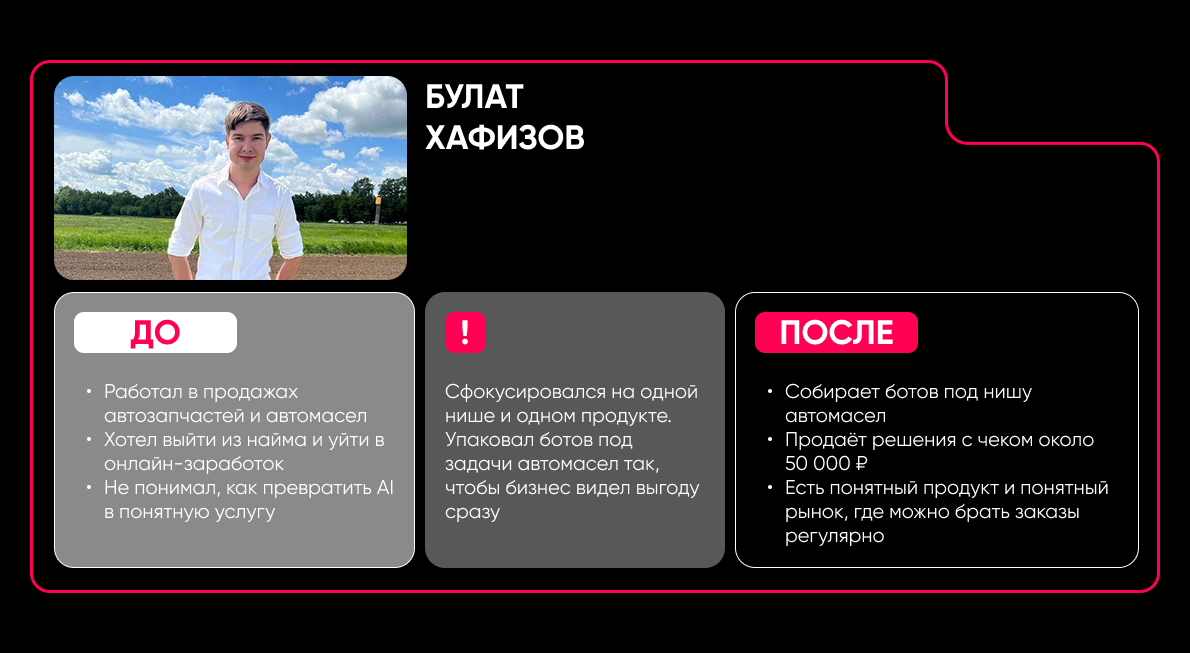 БУЛАТ
ХАФИЗОВ

ДО

• Работал в продажах автозапчастей и автомасел
• Хотел выйти из найма и уйти в онлайн-заработок
• Не понимал, как превратить AI в понятную услугу

!

Сфокусировался на одной нише и одном продукте. Упаковал ботов под задачи автомасел так, чтобы бизнес видел выгоду сразу

ПОСЛЕ

• Собирает ботов под нишу автомасел
• Продаёт решения с чеком около 50 000 ₽
• Есть понятный продукт и понятный рынок, где можно брать заказы регулярно